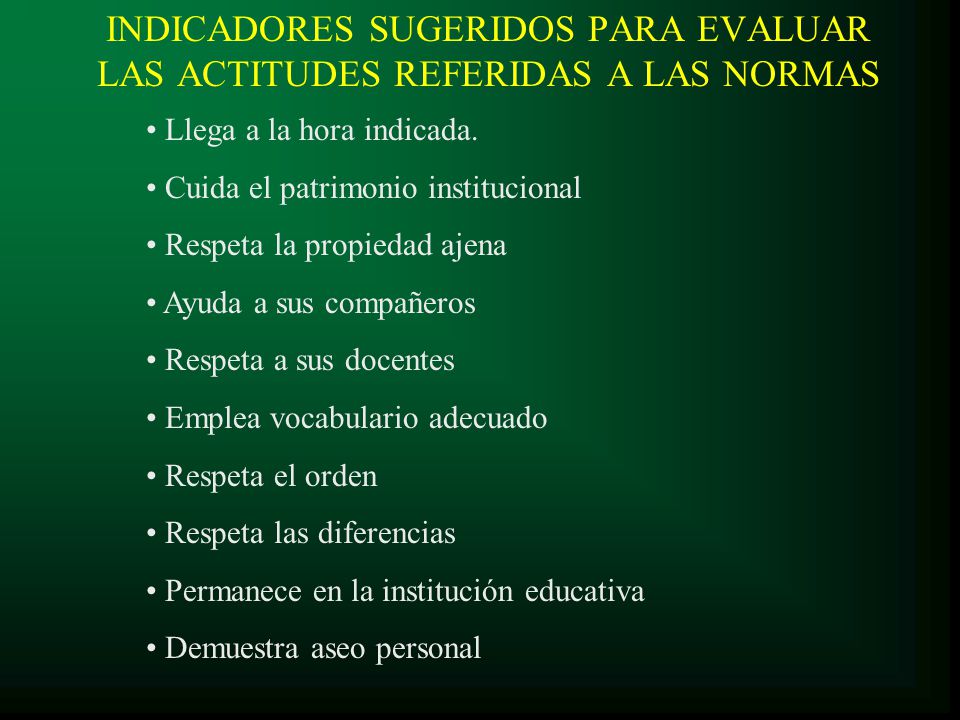 INDICADORES SUGERIDOS PARA EVALUAR LAS ACTITUDES REFERIDAS A LAS NORMAS

• Llega a la hora indicada.
• Cuida el patrimonio institucional
• Respeta la propiedad ajena
• Ayuda a sus compañeros
• Respeta a sus docentes
• Emplea vocabulario adecuado
• Respeta el orden
• Respeta las diferencias
• Permanece en la institución educativa
• Demuestra aseo personal